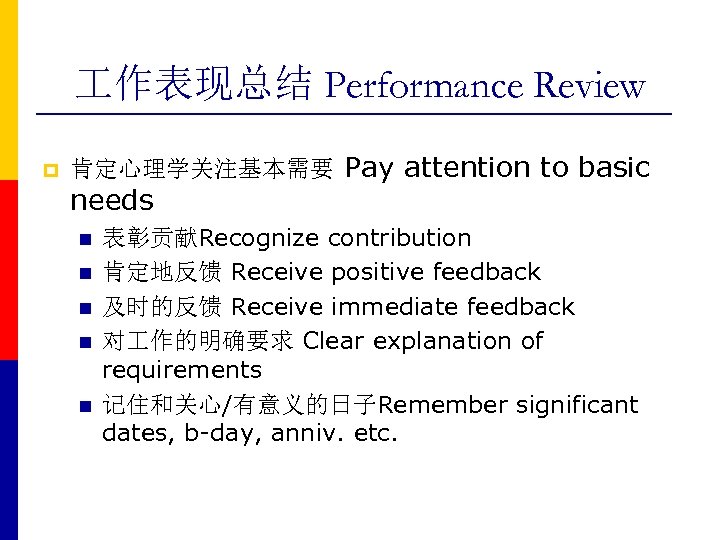 工作表现总结 Performance Review

肯定心理学关注基本需要 Pay attention to basic needs

表彰贡献Recognize contribution

肯定地反馈 Receive positive feedback

及时的反馈 Receive immediate feedback

对工作的明确要求 Clear explanation of requirements

记住和关心/有意义的日子Remember significant dates, b-day, anniv. etc.